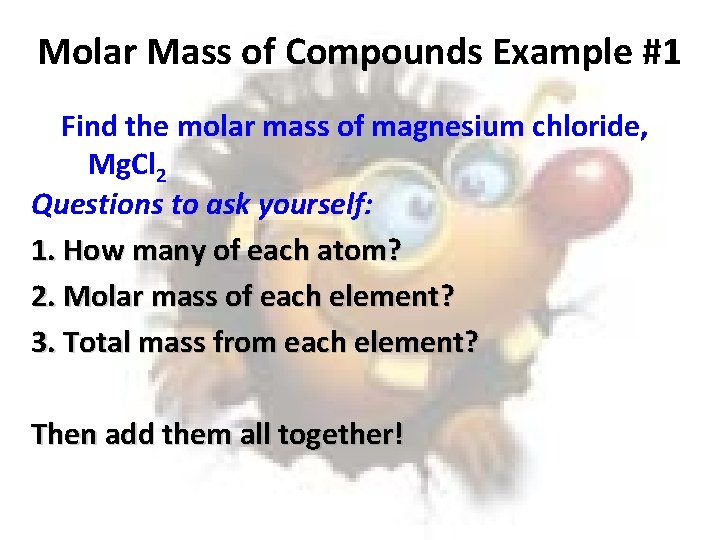 Molar Mass of Compounds Example #1

Find the molar mass of magnesium chloride, $MgCl_2$

Questions to ask yourself:

1. How many of each atom?

2. Molar mass of each element?

3. Total mass from each element?

Then add them all together!